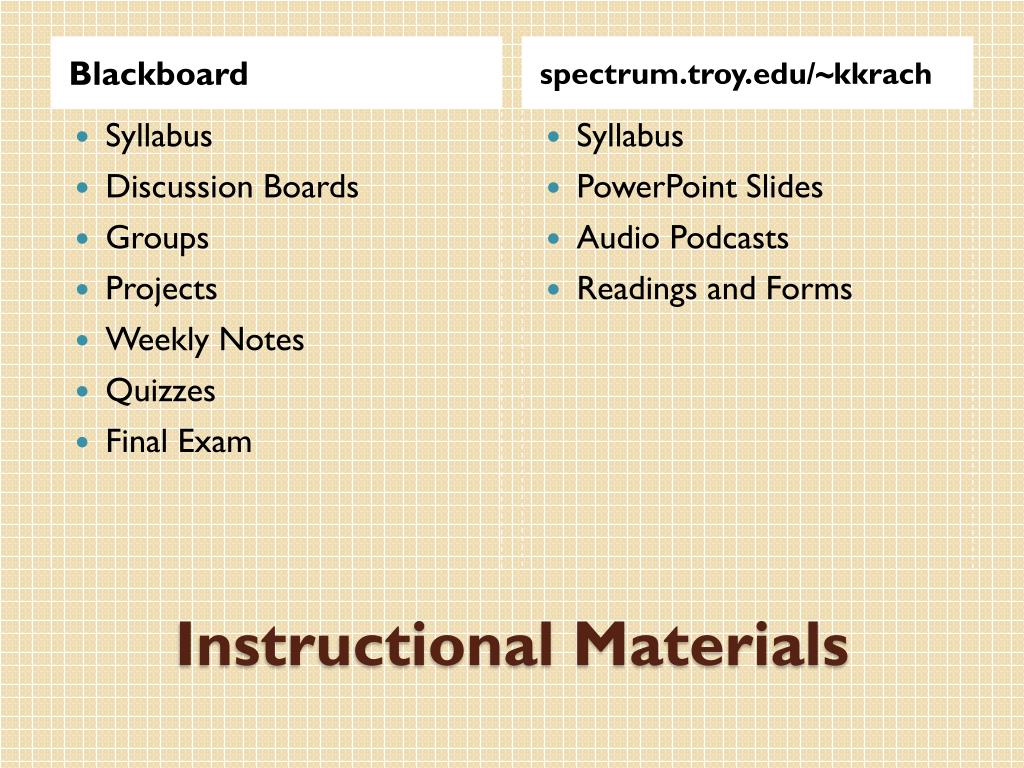 Blackboard

- Syllabus
- Discussion Boards
- Groups
- Projects
- Weekly Notes
- Quizzes
- Final Exam

spectrum.troy.edu/~kkrach

- Syllabus
- PowerPoint Slides
- Audio Podcasts
- Readings and Forms

Instructional Materials